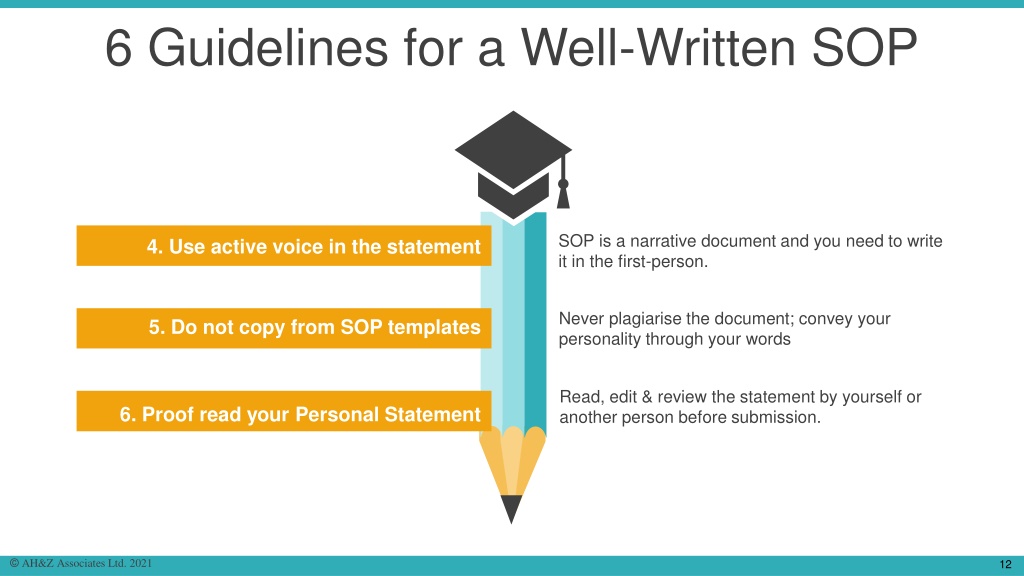 6 Guidelines for a Well-Written SOP

4. Use active voice in the statement

SOP is a narrative document and you need to write it in the first-person.

5. Do not copy from SOP templates

Never plagiarise the document; convey your personality through your words

6. Proof read your Personal Statement

Read, edit & review the statement by yourself or another person before submission.

© AH&Z Associates Ltd. 2021

12